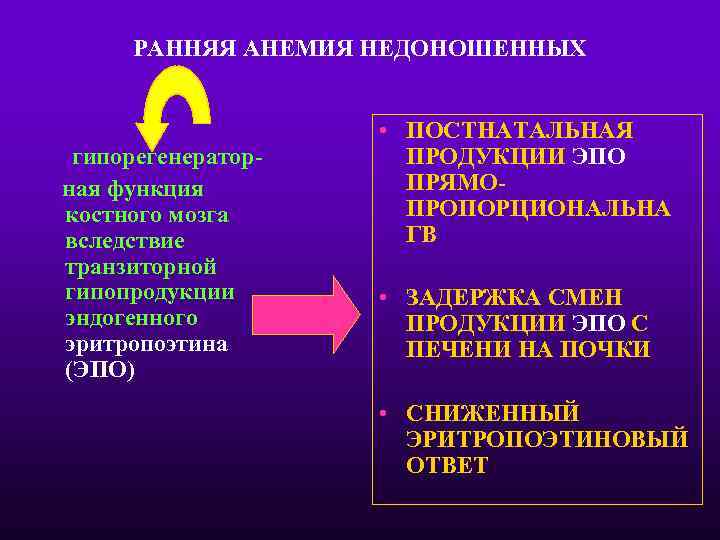 РАННЯЯ АНЕМИЯ НЕДОНОШЕННЫХ

гипорегенераторная функция костного мозга вследствие транзиторной гипопродукции эндогенного эритропоэтина (ЭПО)

• ПОСТНАТАЛЬНАЯ ПРОДУКЦИИ ЭПО ПРЯМО-ПРОПОРЦИОНАЛЬНА ГВ

• ЗАДЕРЖКА СМЕН ПРОДУКЦИИ ЭПО С ПЕЧЕНИ НА ПОЧКИ

• СНИЖЕННЫЙ ЭРИТРОПОЭТИНОВЫЙ ОТВЕТ